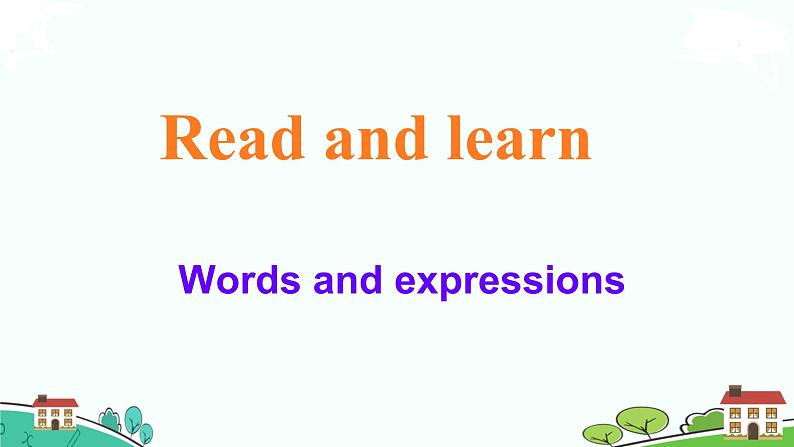 Read and learn

Words and expressions